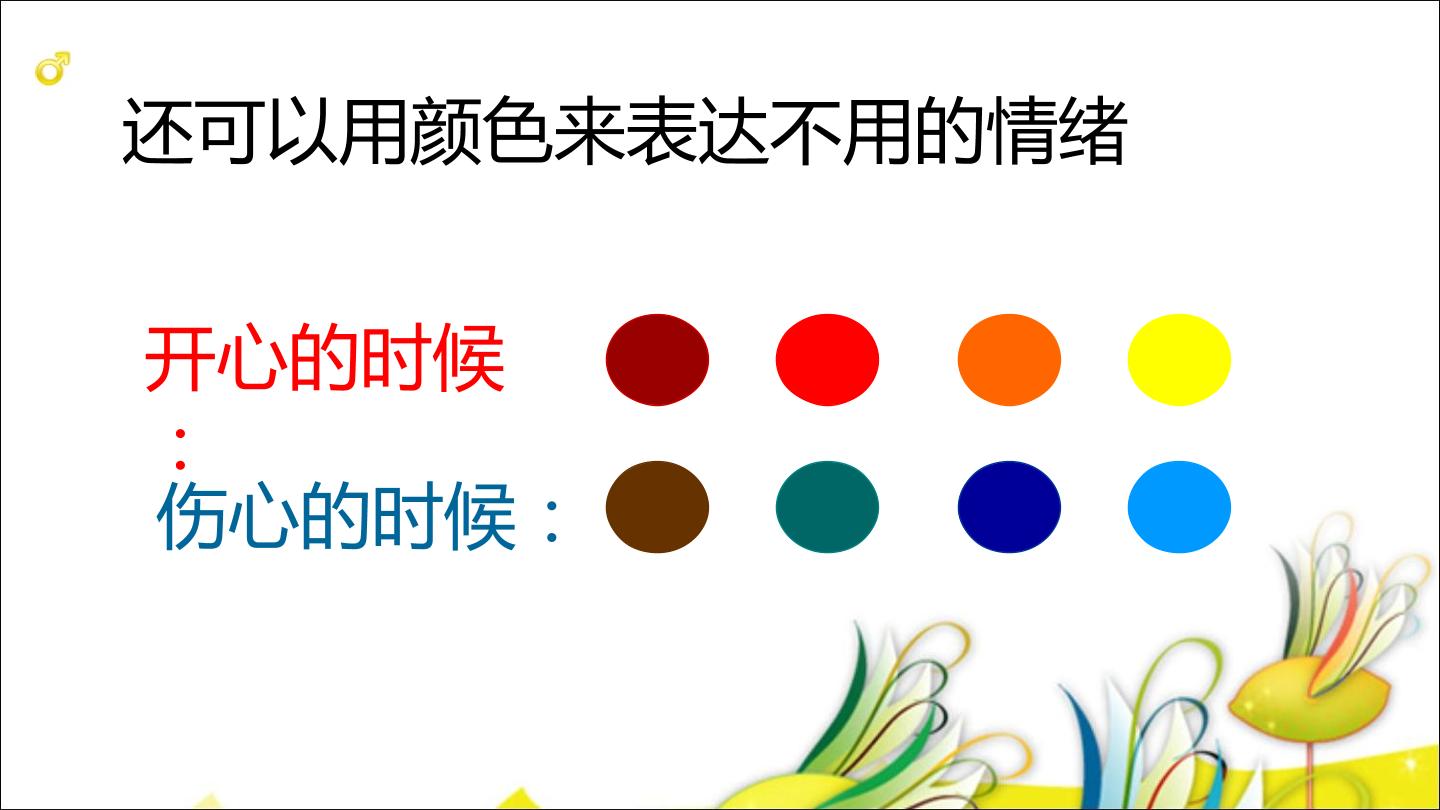 还可以用颜色来表达不用的情绪

开心的时候：

伤心的时候：